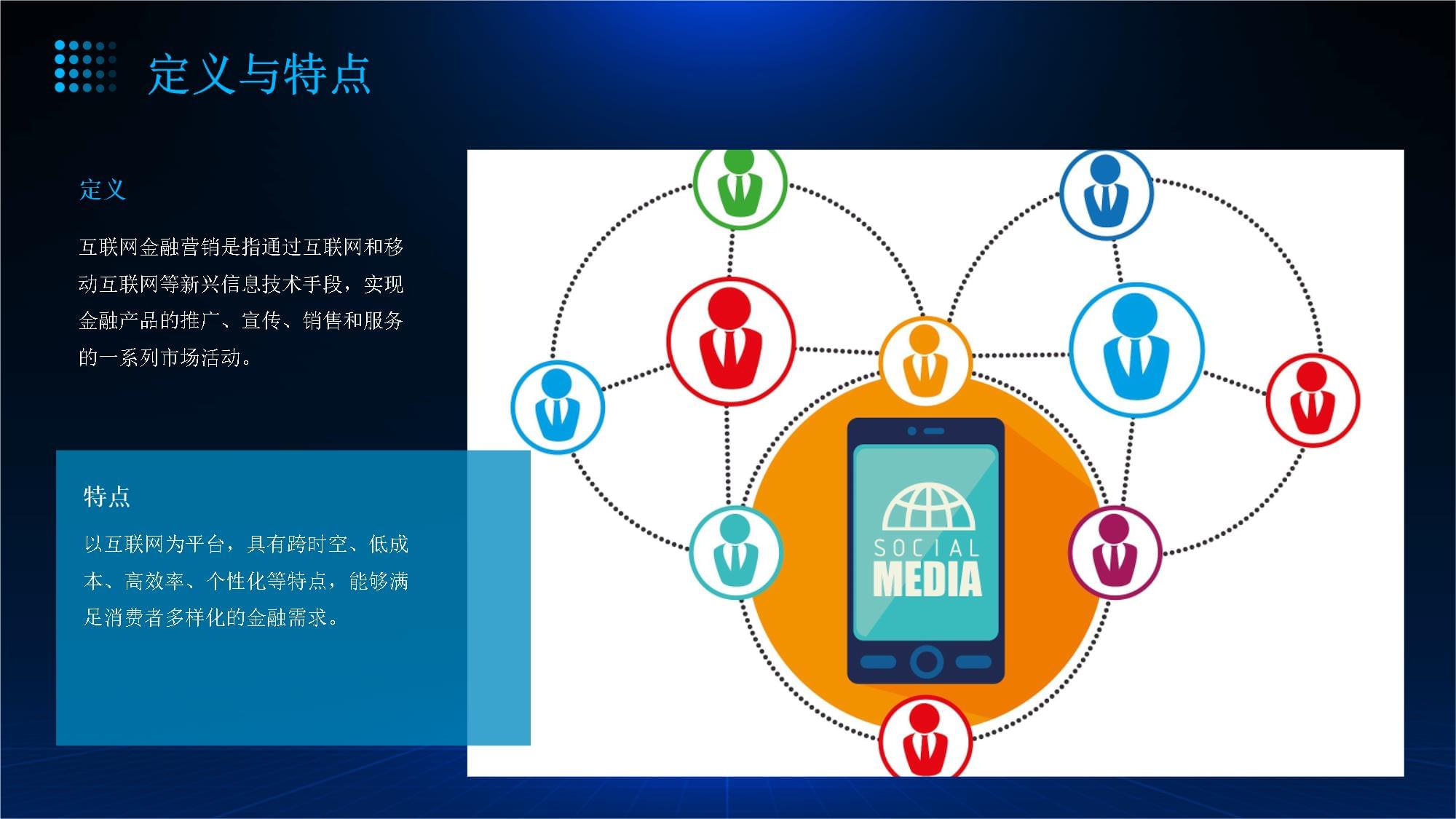 定义与特点

定义

互联网金融营销是指通过互联网和移动互联网等新兴信息技术手段，实现金融产品的推广、宣传、销售和服务的一系列市场活动。

特点

以互联网为平台，具有跨时空、低成本、高效率、个性化等特点，能够满足消费者多样化的金融需求。

SOCIAL
MEDIA